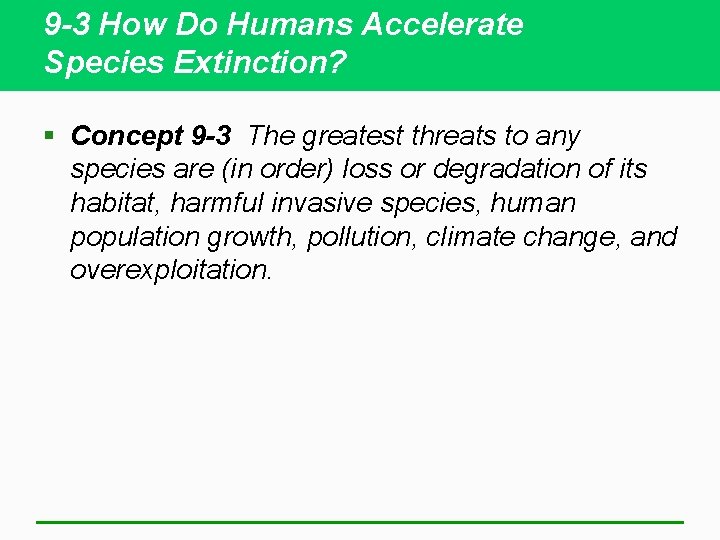 9-3 How Do Humans Accelerate Species Extinction?

▪ Concept 9-3 The greatest threats to any species are (in order) loss or degradation of its habitat, harmful invasive species, human population growth, pollution, climate change, and overexploitation.